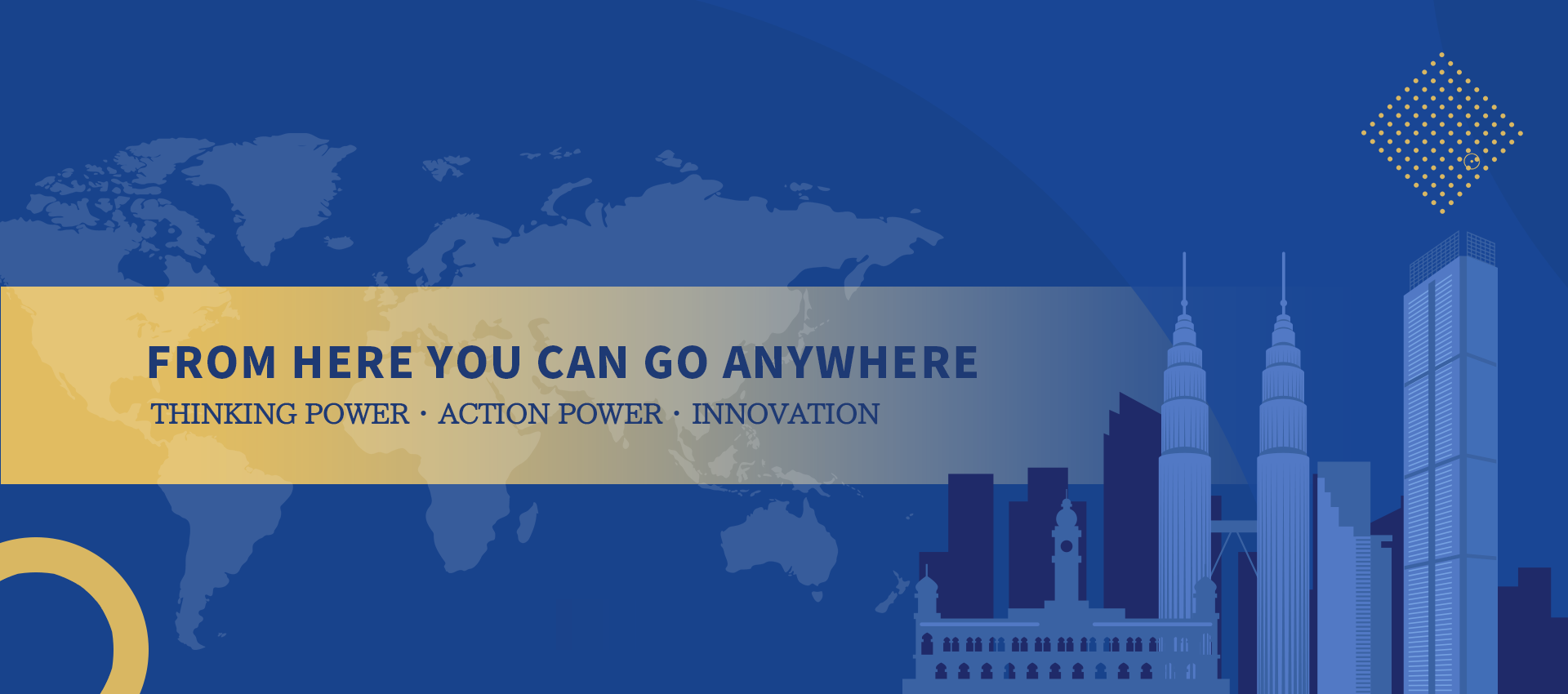 FROM HERE YOU CAN GO ANYWHERE

THINKING POWER · ACTION POWER · INNOVATION